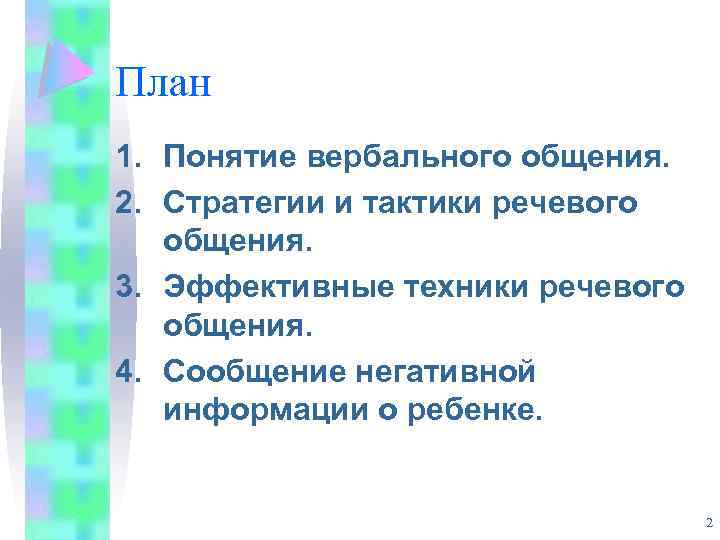 План

1. Понятие вербального общения.
2. Стратегии и тактики речевого общения.
3. Эффективные техники речевого общения.
4. Сообщение негативной информации о ребенке.

2